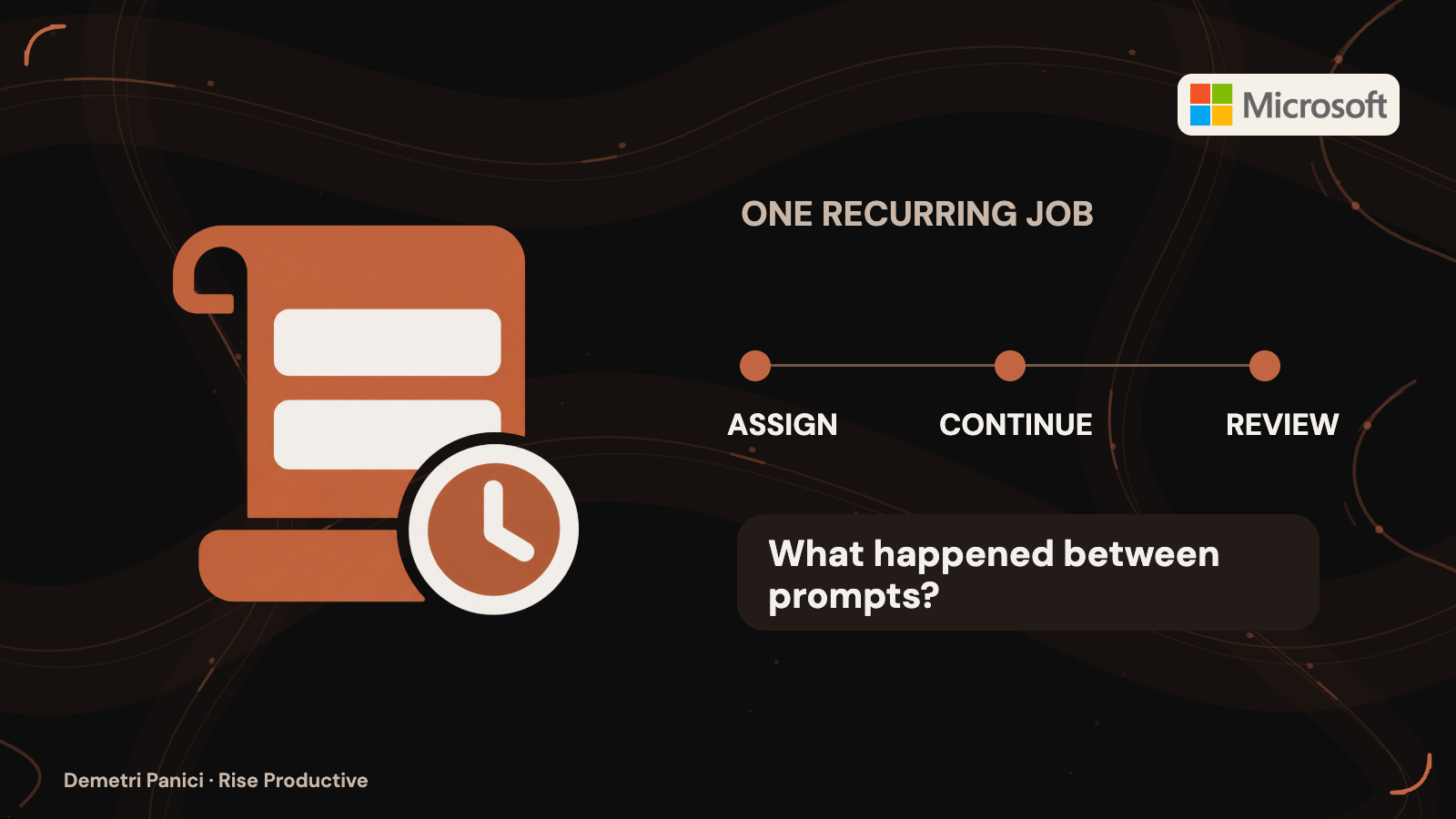 Microsoft

ONE RECURRING JOB

ASSIGN

CONTINUE

REVIEW

What happened between prompts?

Demetri Panici · Rise Productive